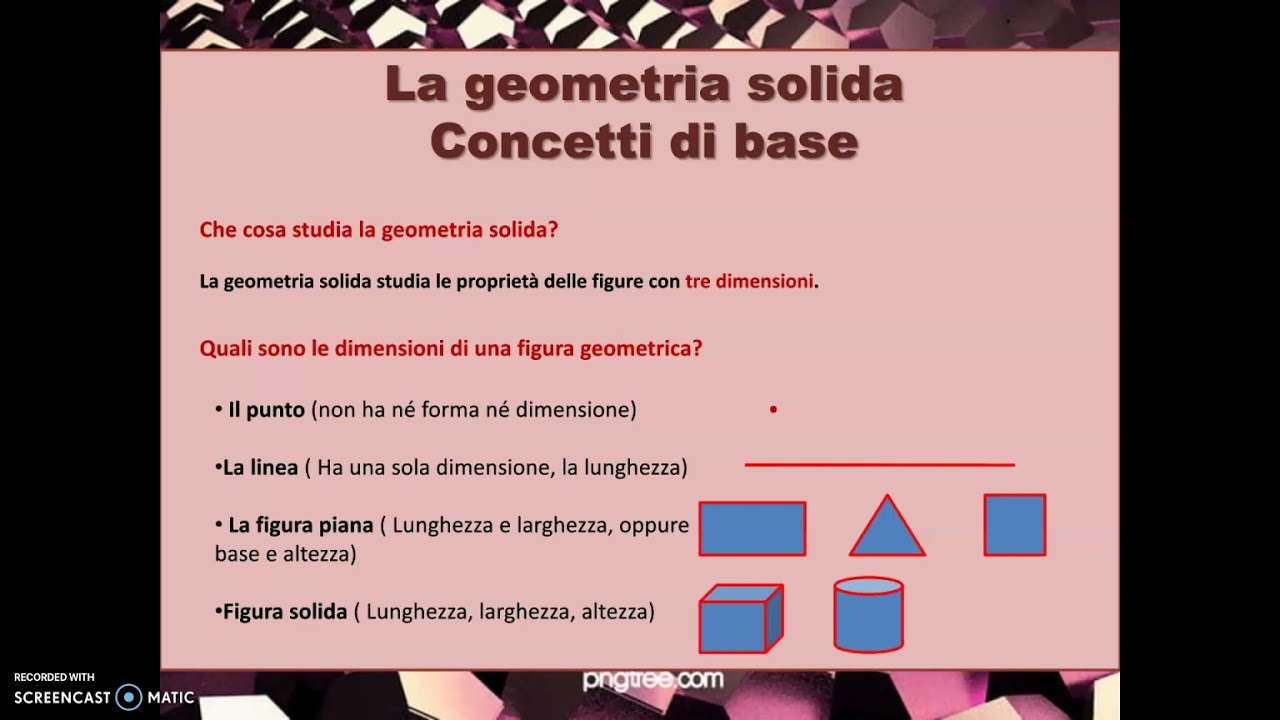 La geometria solida
Concetti di base

Che cosa studia la geometria solida?

La geometria solida studia le proprietà delle figure con tre dimensioni.

Quali sono le dimensioni di una figura geometrica?

• Il punto (non ha né forma né dimensione)

•La linea ( Ha una sola dimensione, la lunghezza)

• La figura piana ( Lunghezza e larghezza, oppure base e altezza)

•Figura solida ( Lunghezza, larghezza, altezza)

pngtree.com

RECORDED WITH
SCREENCAST MATIC